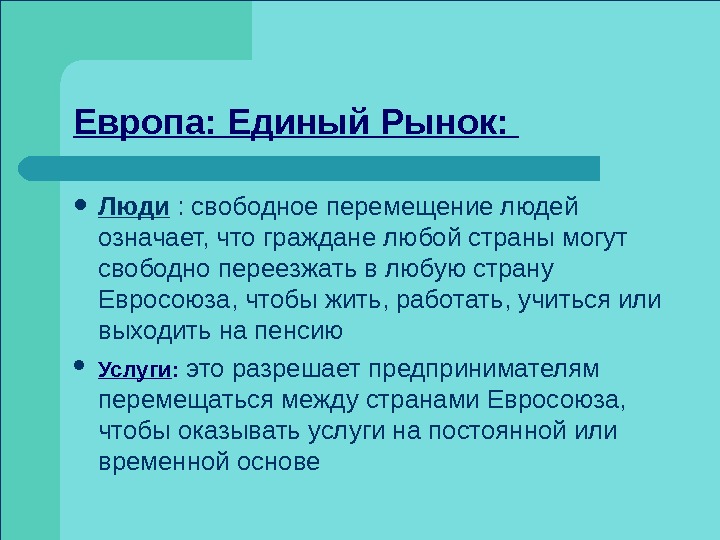 Европа: Единый Рынок:

• Люди : свободное перемещение людей означает, что граждане любой страны могут свободно переезжать в любую страну Евросоюза, чтобы жить, работать, учиться или выходить на пенсию

• Услуги: это разрешает предпринимателям перемещаться между странами Евросоюза, чтобы оказывать услуги на постоянной или временной основе